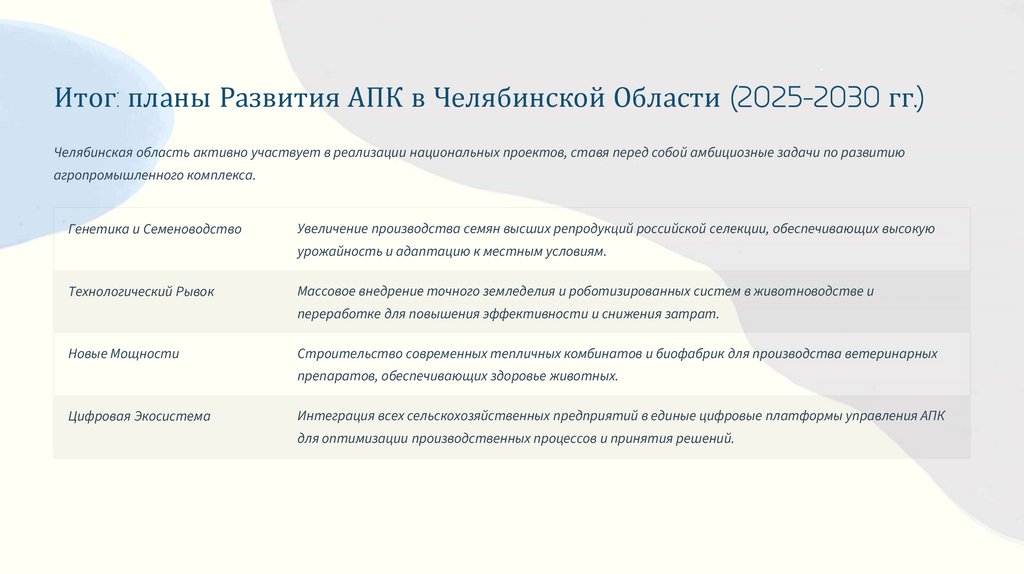 Итог: планы Развития АПК в Челябинской Области (2025-2030 гг.)

Челябинская область активно участвует в реализации национальных проектов, ставя перед собой амбициозные задачи по развитию агропромышленного комплекса.

| | |
|---|---|
| Генетика и Семеноводство | Увеличение производства семян высших репродукций российской селекции, обеспечивающих высокую урожайность и адаптацию к местным условиям. |
| Технологический Рывок | Массовое внедрение точного земледелия и роботизированных систем в животноводстве и переработке для повышения эффективности и снижения затрат. |
| Новые Мощности | Строительство современных тепличных комбинатов и биофабрик для производства ветеринарных препаратов, обеспечивающих здоровье животных. |
| Цифровая Экосистема | Интеграция всех сельскохозяйственных предприятий в единые цифровые платформы управления АПК для оптимизации производственных процессов и принятия решений. |